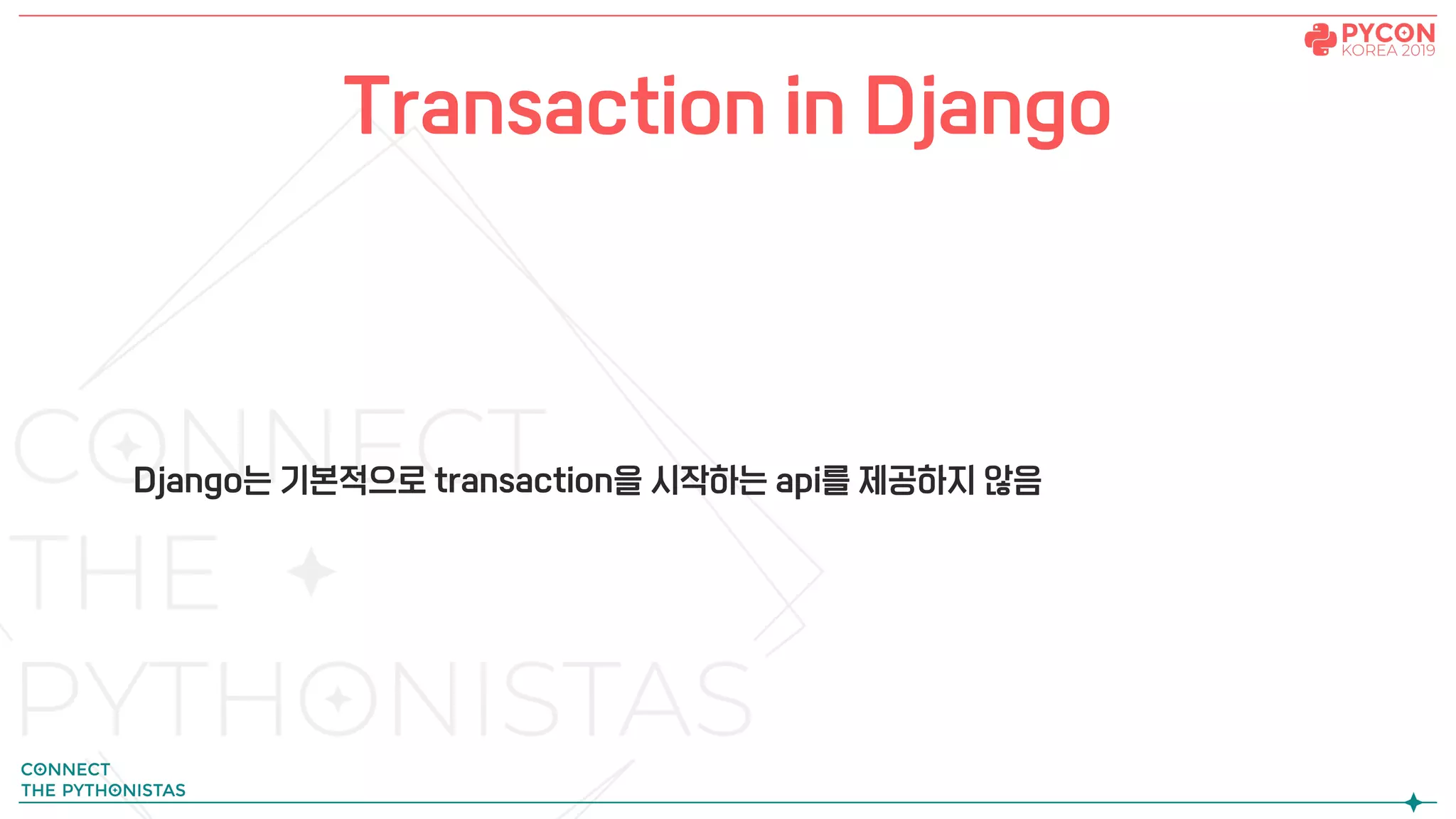 PYCON
KOREA 2019

Transaction in Django

CONNECT
THE
PYTHONISTAS

Django는 기본적으로 transaction을 시작하는 api를 제공하지 않음

CONNECT
THE PYTHONISTAS